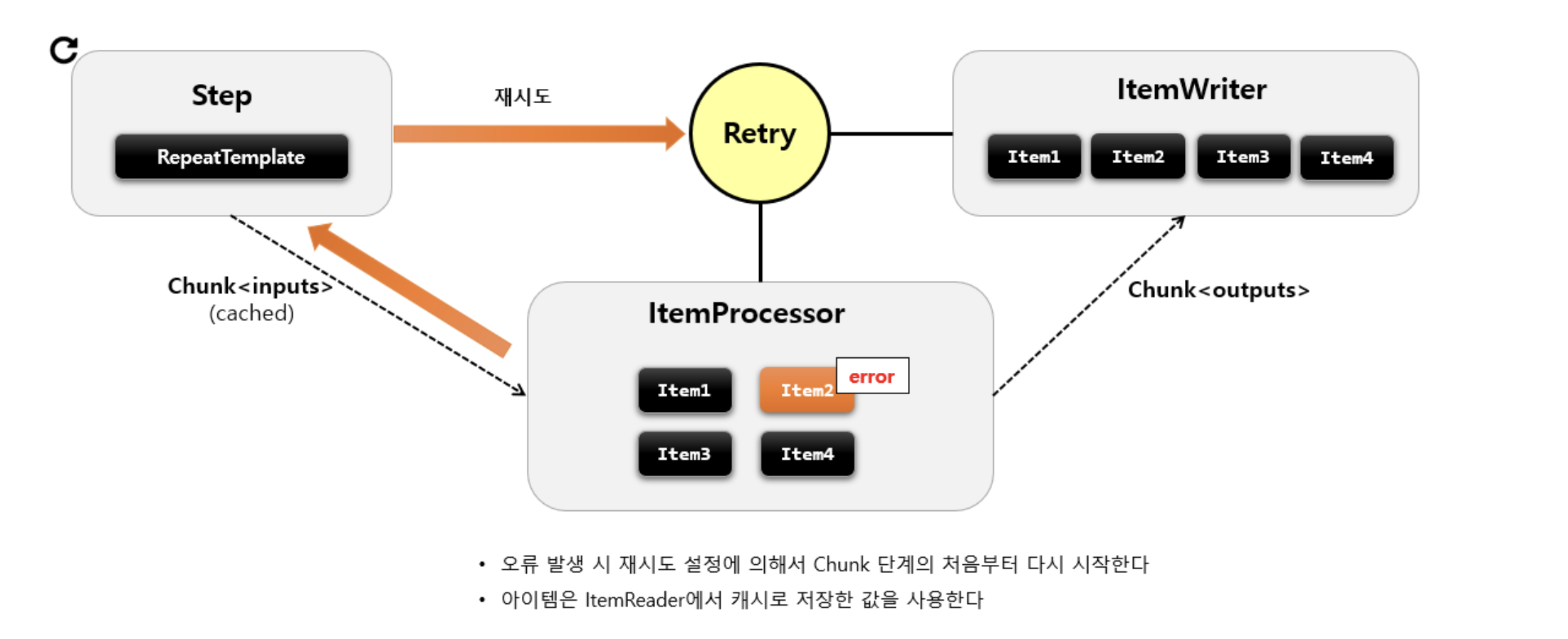 Step

RepeatTemplate

재시도

Retry

ItemWriter

Item1 Item2 Item3 Item4

Chunk<inputs>
(cached)

ItemProcessor

Item1 Item2 error

Item3 Item4

Chunk<outputs>

• 오류 발생 시 재시도 설정에 의해서 Chunk 단계의 처음부터 다시 시작한다
• 아이템은 ItemReader에서 캐시로 저장한 값을 사용한다